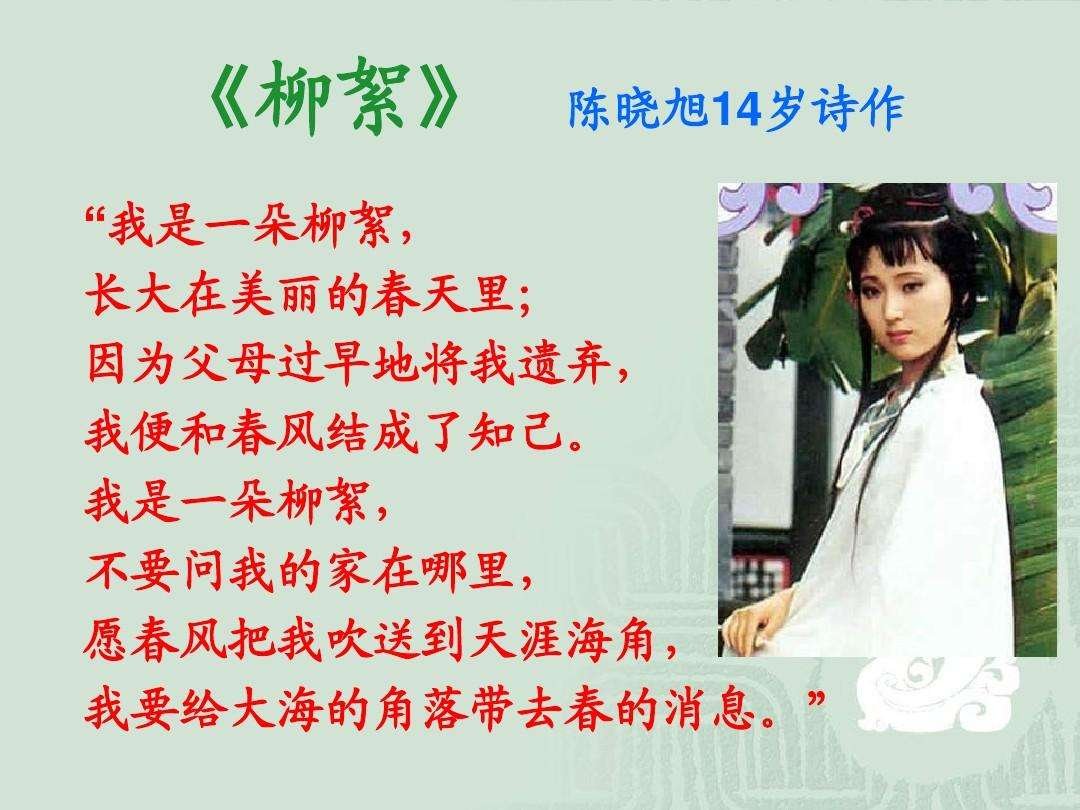 《柳絮》　陈晓旭14岁诗作

“我是一朵柳絮，
长大在美丽的春天里；
因为父母过早地将我遗弃，
我便和春风结成了知己。
我是一朵柳絮，
不要问我的家在哪里，
愿春风把我吹送到天涯海角，
我要给大海的角落带去春的消息。”